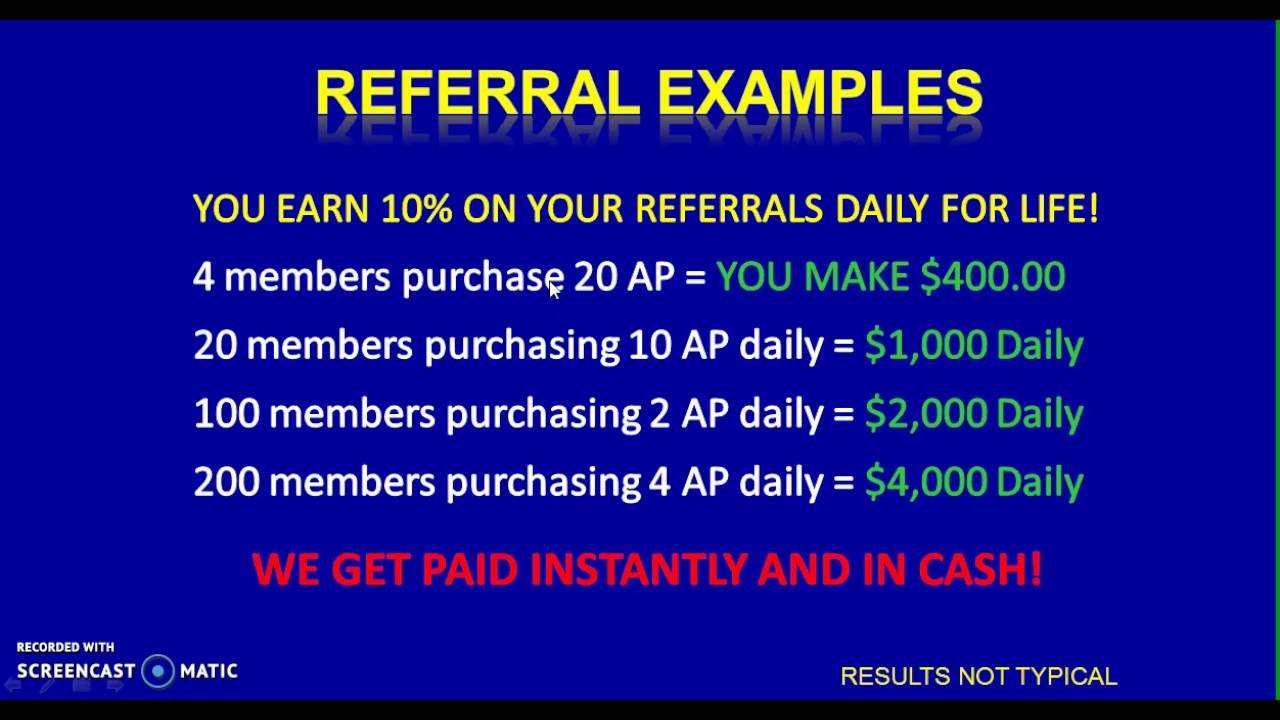 REFERRAL EXAMPLES

YOU EARN 10% ON YOUR REFERRALS DAILY FOR LIFE!

4 members purchase 20 AP = YOU MAKE $400.00

20 members purchasing 10 AP daily = $1,000 Daily

100 members purchasing 2 AP daily = $2,000 Daily

200 members purchasing 4 AP daily = $4,000 Daily

WE GET PAID INSTANTLY AND IN CASH!

RECORDED WITH
SCREENCAST MATIC

RESULTS NOT TYPICAL